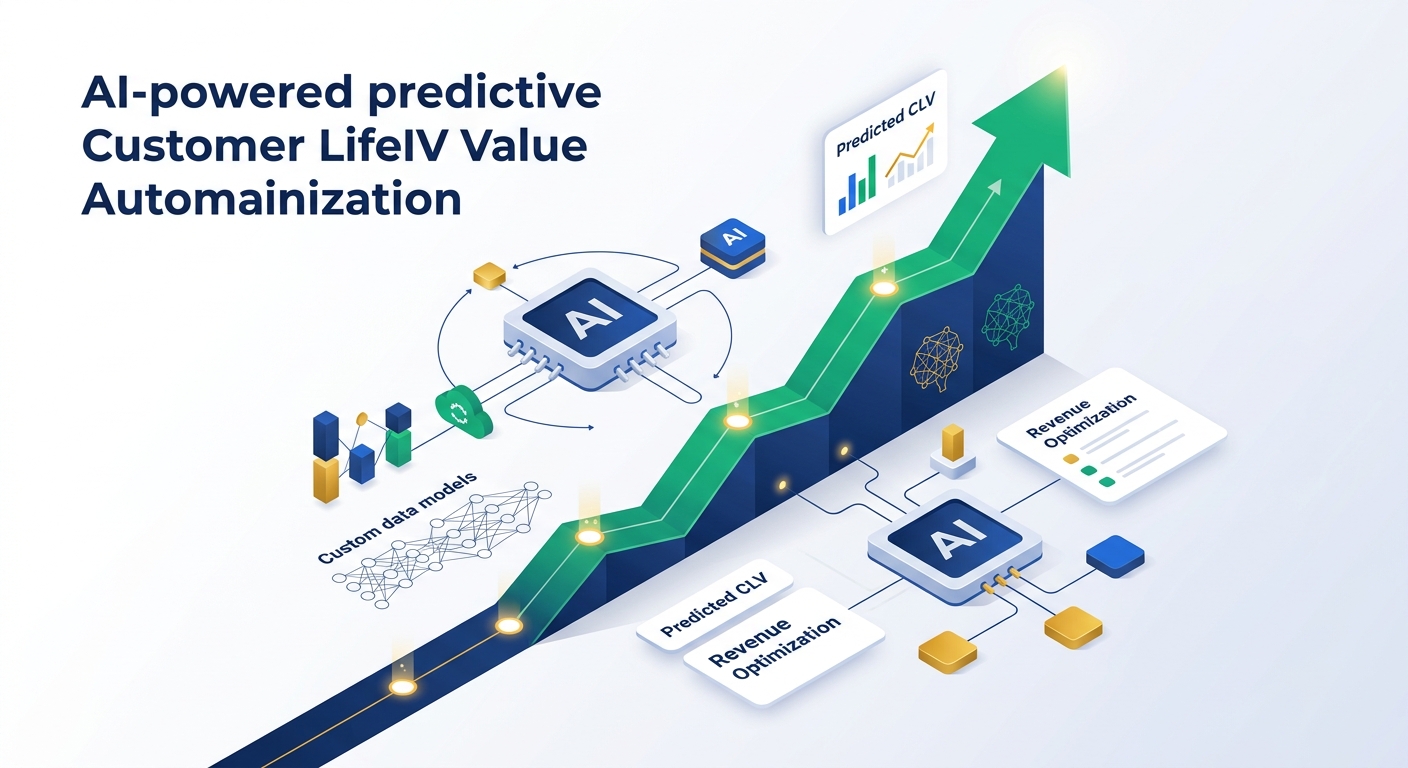 AI-powered predictive Customer LifeIV Value Automainization

Predicted CLV

AI

AI

Custom data models

Revenue Optimization

AI

Predicted CLV

Revenue Optimization